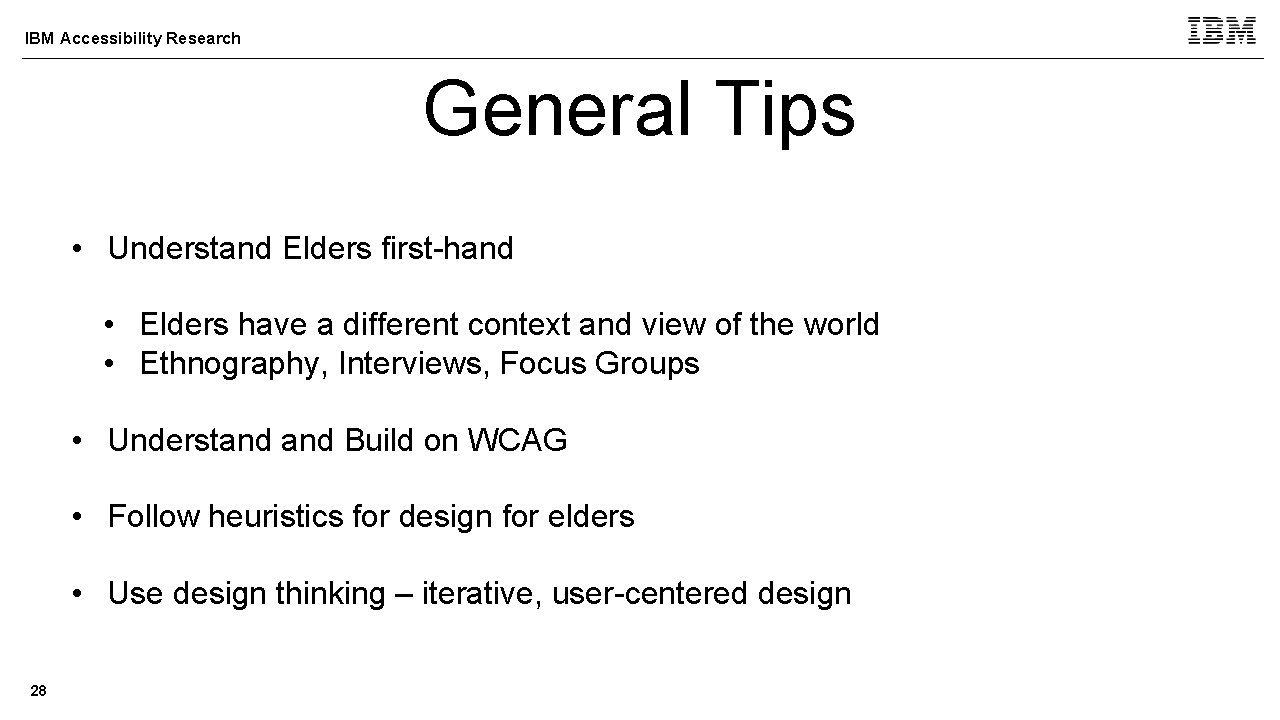 IBM Accessibility Research

IBM

General Tips

• Understand Elders first-hand

• Elders have a different context and view of the world
• Ethnography, Interviews, Focus Groups

• Understand and Build on WCAG

• Follow heuristics for design for elders

• Use design thinking – iterative, user-centered design

28